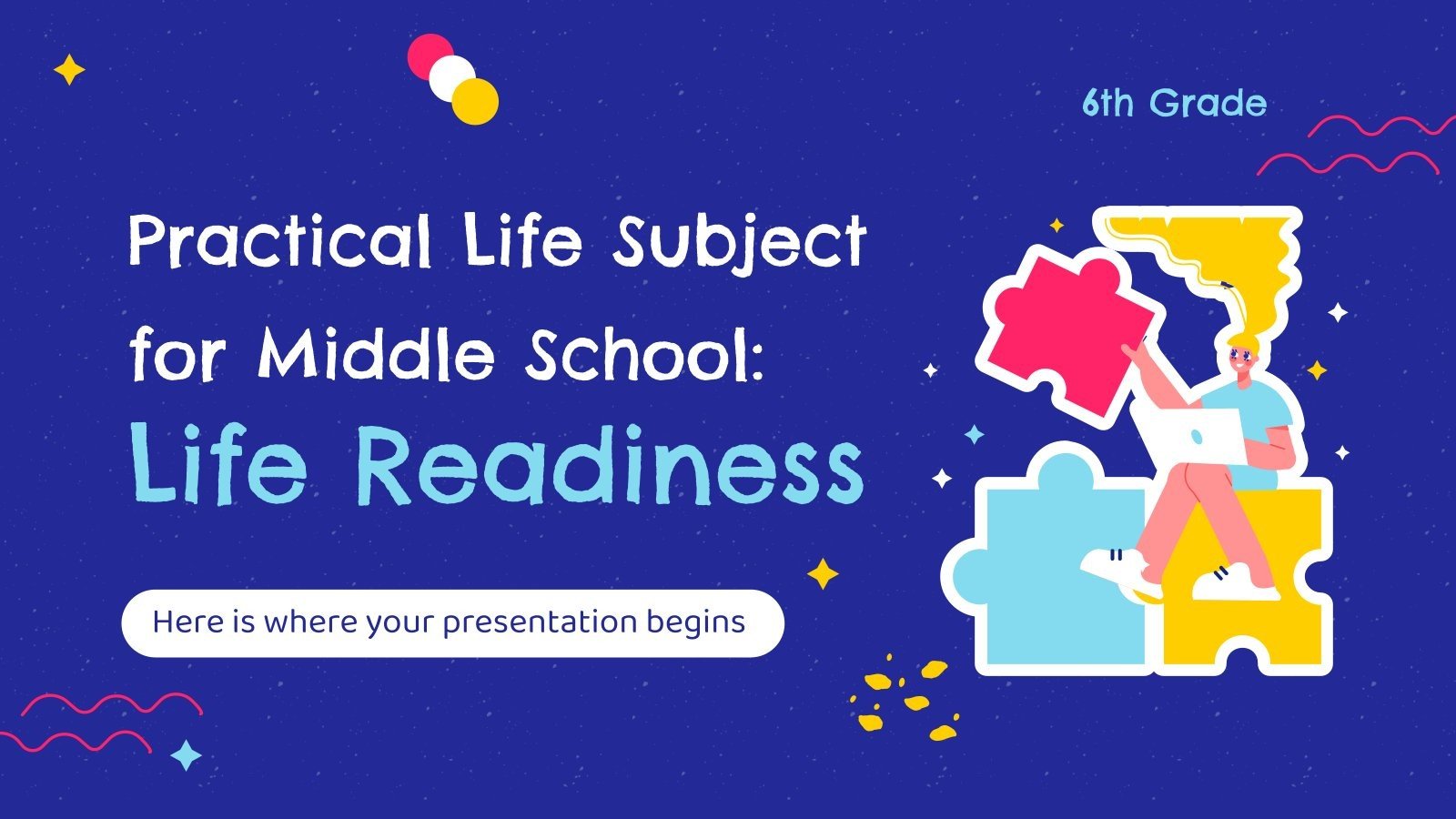 6th Grade

Practical Life Subject for Middle School: Life Readiness

Here is where your presentation begins